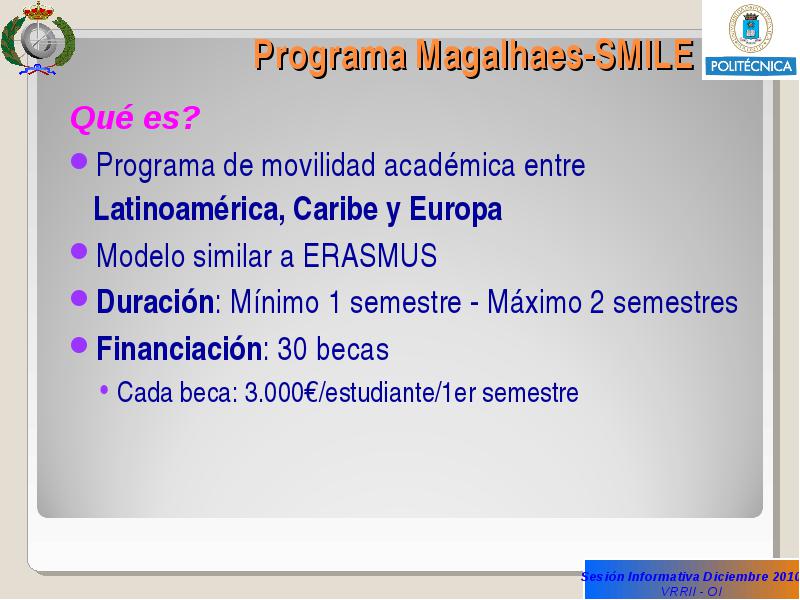 Programa Magalhaes-SMILE

POLITÉCNICA

Qué es?

Programa de movilidad académica entre Latinoamérica, Caribe y Europa

Modelo similar a ERASMUS

Duración: Mínimo 1 semestre - Máximo 2 semestres

Financiación: 30 becas

Cada beca: 3.000€/estudiante/1er semestre

Sesión Informativa Diciembre 2010
VRRII - OI